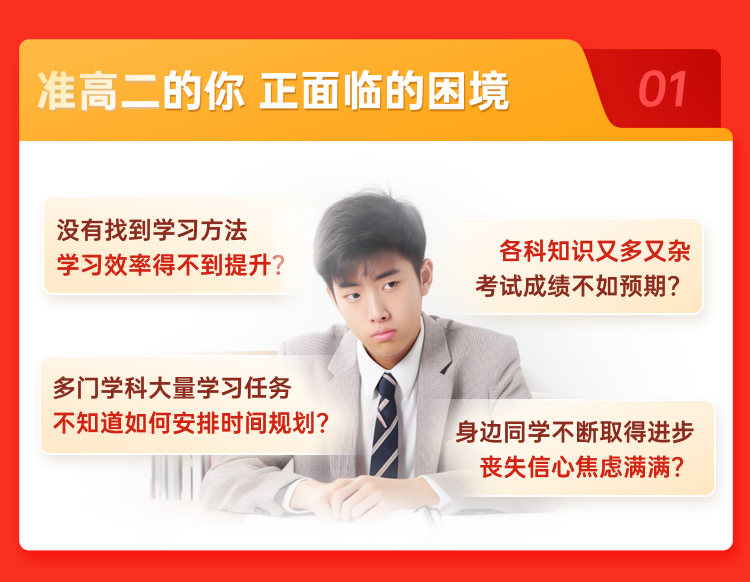 准高二的你 正面临的困境

01

没有找到学习方法
学习效率得不到提升？

各科知识又多又杂
考试成绩不如预期？

多门学科大量学习任务
不知道如何安排时间规划？

身边同学不断取得进步
丧失信心焦虑满满？